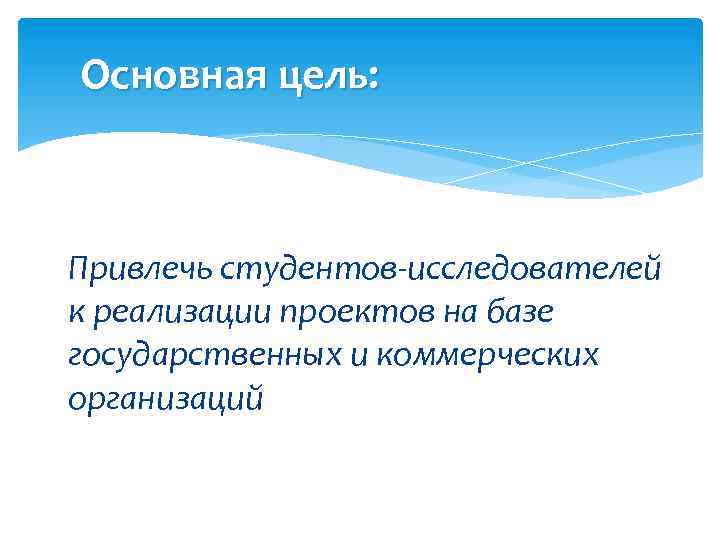 Основная цель:

Привлечь студентов-исследователей к реализации проектов на базе государственных и коммерческих организаций